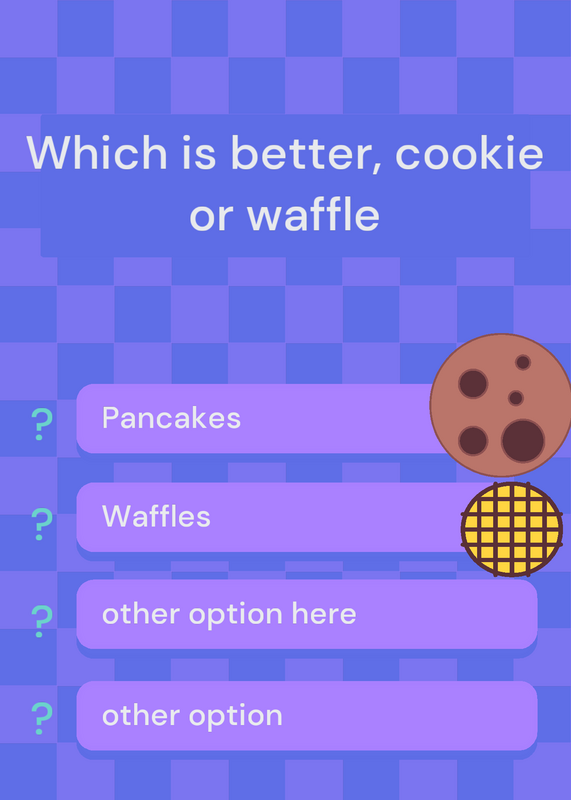 Which is better, cookie or waffle

? Pancakes

? Waffles

? other option here

? other option